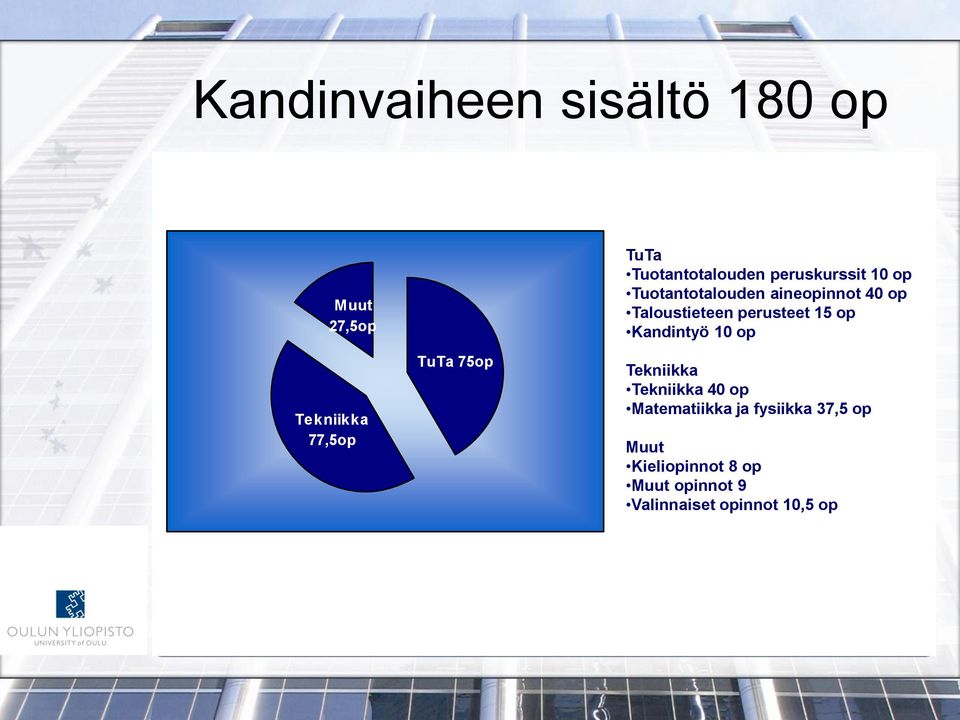 Kandinvaiheen sisältö 180 op

Muut 27,5op

TuTa 75op

Tekniikka 77,5op

TuTa
•Tuotantotalouden peruskurssit 10 op
•Tuotantotalouden aineopinnot 40 op
•Taloustieteen perusteet 15 op
•Kandintyö 10 op

Tekniikka
•Tekniikka 40 op
•Matematiikka ja fysiikka 37,5 op

Muut
•Kieliopinnot 8 op
•Muut opinnot 9
•Valinnaiset opinnot 10,5 op

OULUN YLIOPISTO
UNIVERSITY of OULU